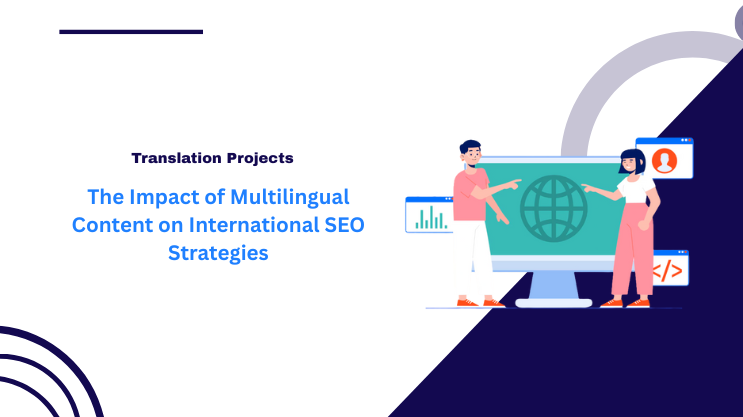 Translation Projects

The Impact of Multilingual Content on International SEO Strategies

</>